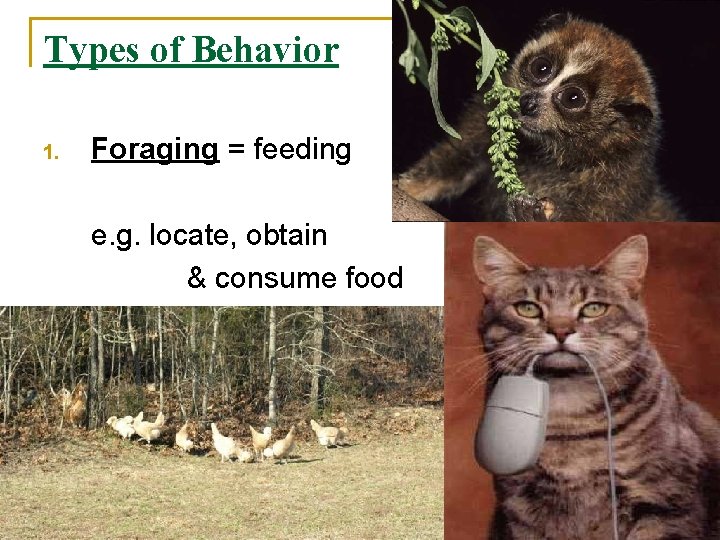 Types of Behavior

1. Foraging = feeding

e.g. locate, obtain & consume food